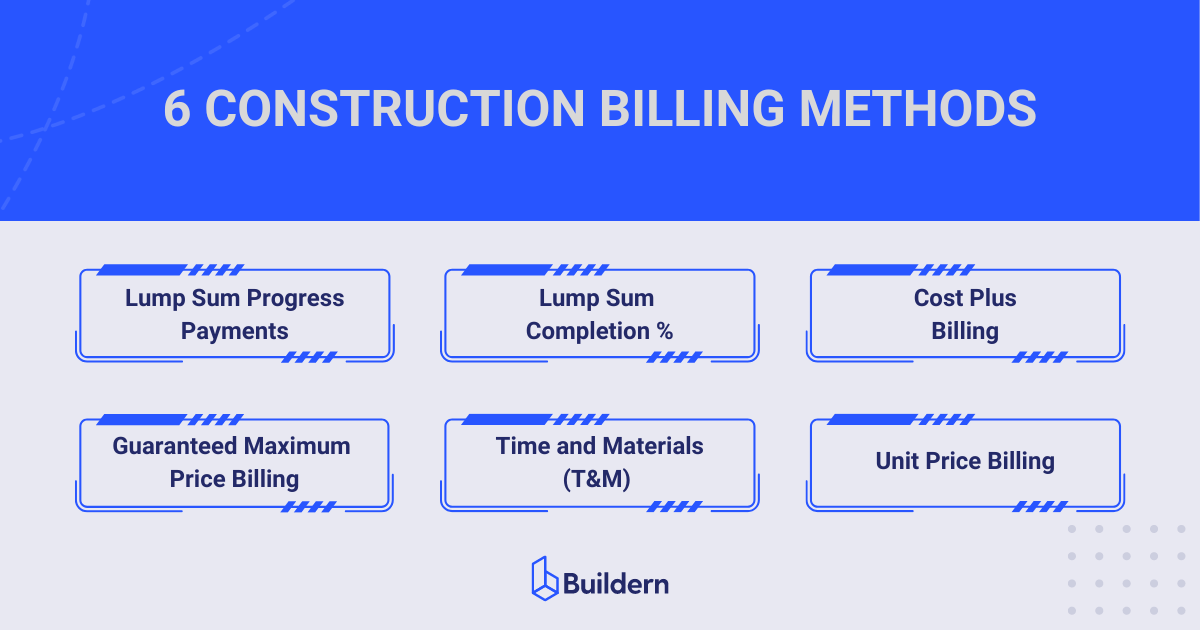 6 CONSTRUCTION BILLING METHODS

Lump Sum Progress Payments

Lump Sum Completion %

Cost Plus Billing

Guaranteed Maximum Price Billing

Time and Materials (T&M)

Unit Price Billing

Buildern